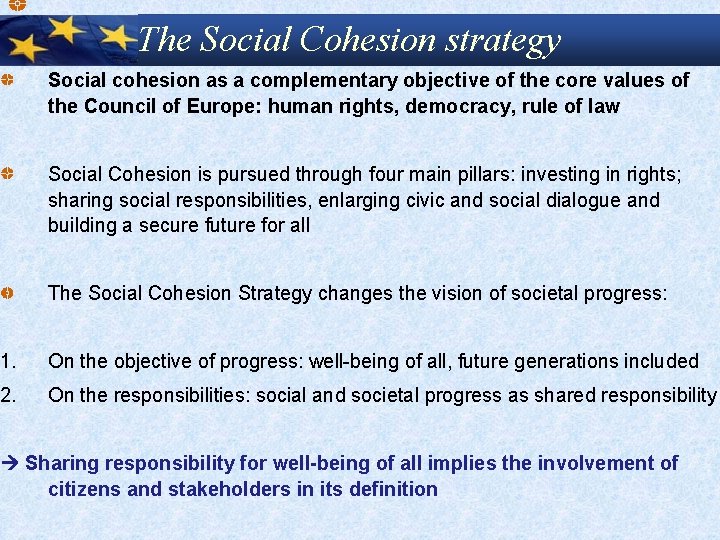 The Social Cohesion strategy

Social cohesion as a complementary objective of the core values of the Council of Europe: human rights, democracy, rule of law

Social Cohesion is pursued through four main pillars: investing in rights; sharing social responsibilities, enlarging civic and social dialogue and building a secure future for all

The Social Cohesion Strategy changes the vision of societal progress:

1. On the objective of progress: well-being of all, future generations included
2. On the responsibilities: social and societal progress as shared responsibility

→ Sharing responsibility for well-being of all implies the involvement of citizens and stakeholders in its definition